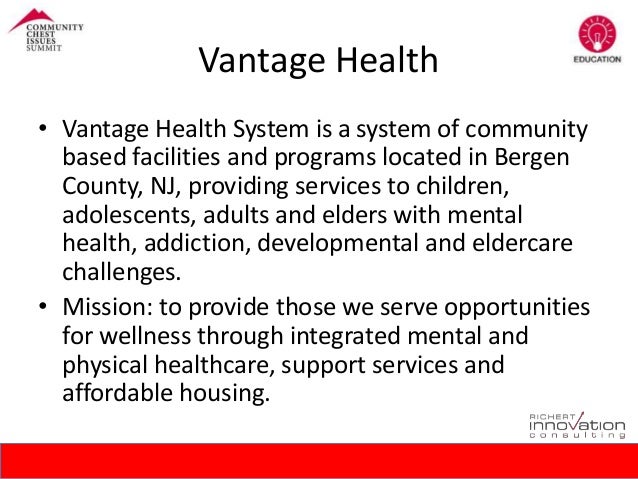 COMMUNITY CHEST ISSUES SUMMIT

EDUCATION

Vantage Health

• Vantage Health System is a system of community based facilities and programs located in Bergen County, NJ, providing services to children, adolescents, adults and elders with mental health, addiction, developmental and eldercare challenges.

• Mission: to provide those we serve opportunities for wellness through integrated mental and physical healthcare, support services and affordable housing.

RICHERT innovation consulting